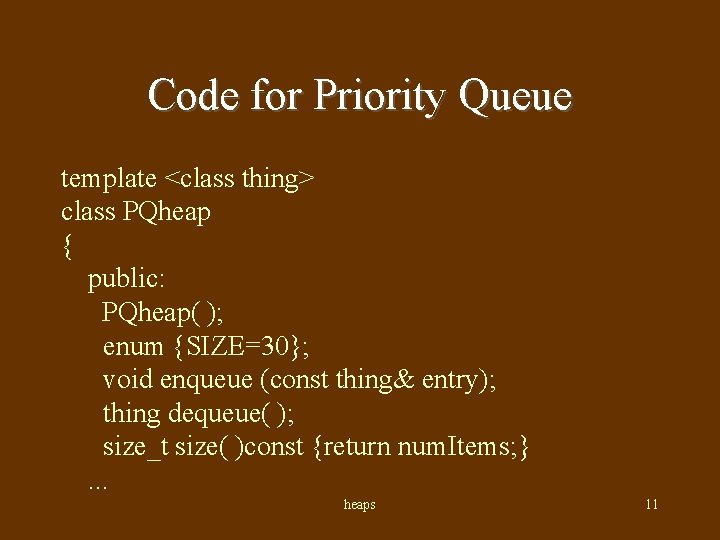 Code for Priority Queue

template <class thing>
class PQheap
{
  public:
    PQheap( );
    enum {SIZE=30};
    void enqueue (const thing& entry);
    thing dequeue( );
    size_t size( )const {return numItems;}
  ...

heaps

11